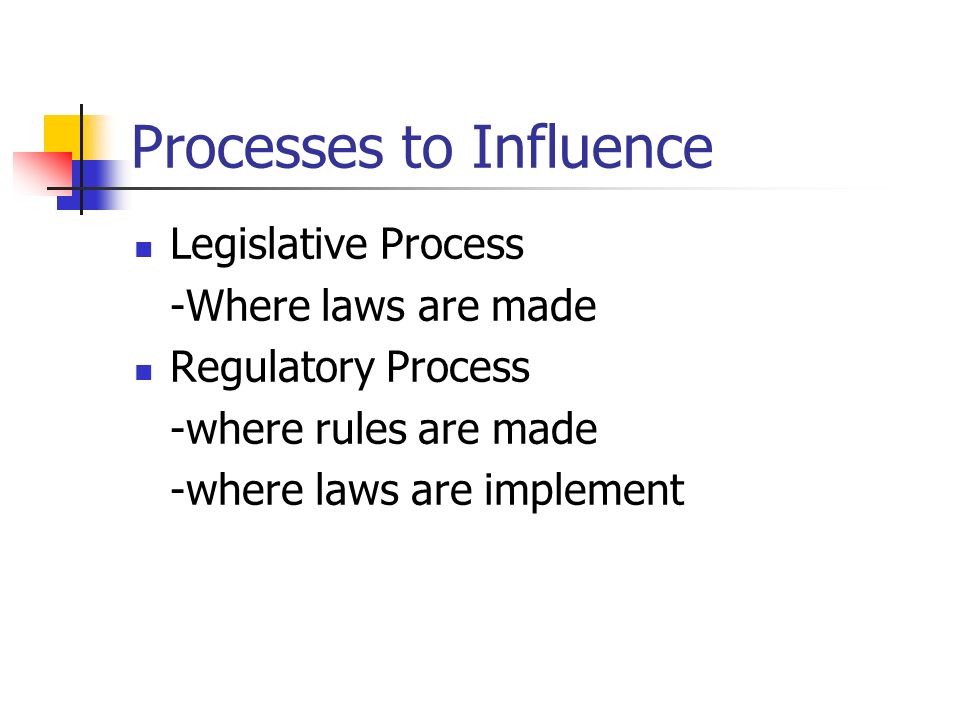 Processes to Influence

- Legislative Process
-Where laws are made
- Regulatory Process
-where rules are made
-where laws are implement